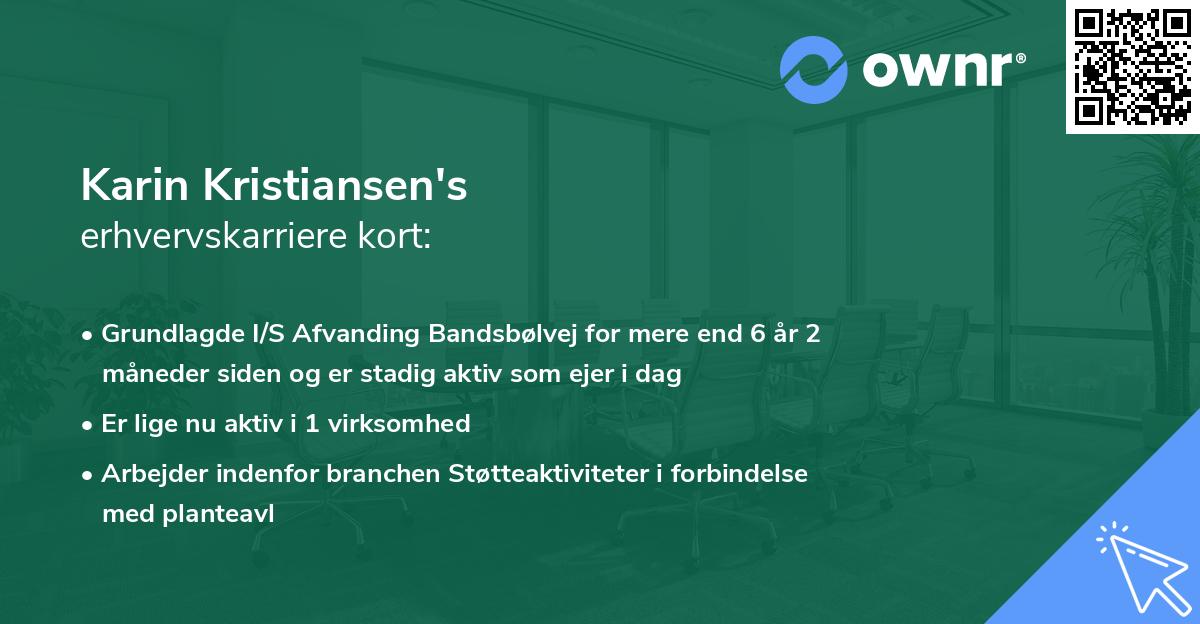 ownr®

Karin Kristiansen's
erhvervskarriere kort:

• Grundlagde I/S Afvanding Bandsbølvej for mere end 6 år 2 måneder siden og er stadig aktiv som ejer i dag

• Er lige nu aktiv i 1 virksomhed

• Arbejder indenfor branchen Støtteaktiviteter i forbindelse med planteavl